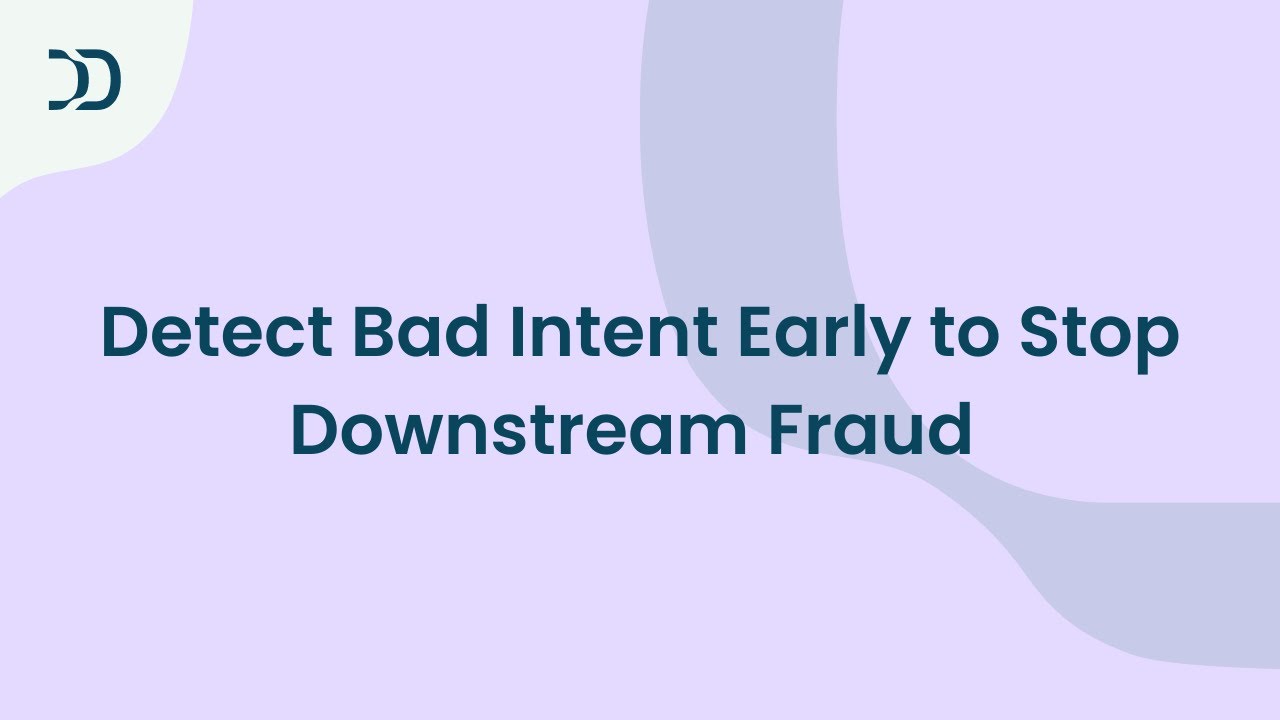 Detect Bad Intent Early to Stop Downstream Fraud